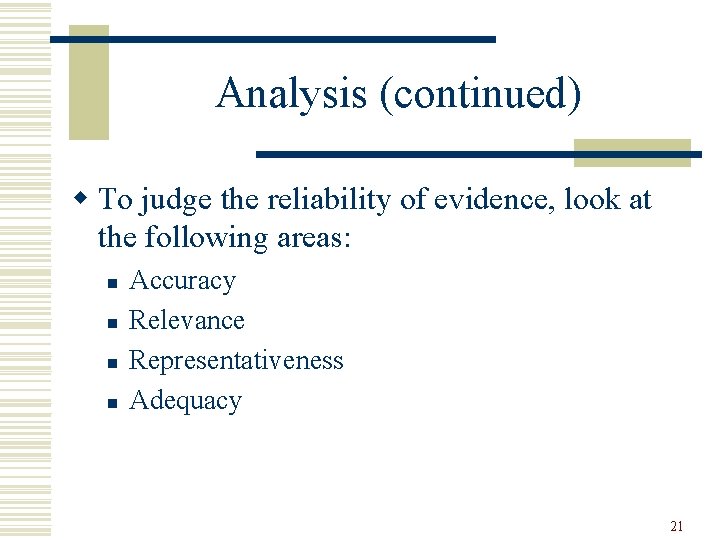 Analysis (continued)

To judge the reliability of evidence, look at the following areas:

Accuracy
Relevance
Representativeness
Adequacy

21